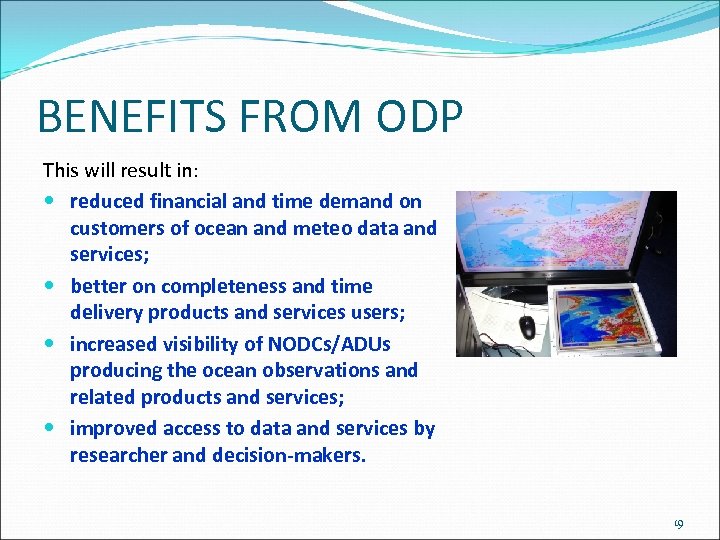 BENEFITS FROM ODP

This will result in:

- reduced financial and time demand on customers of ocean and meteo data and services;
- better on completeness and time delivery products and services users;
- increased visibility of NODCs/ADUs producing the ocean observations and related products and services;
- improved access to data and services by researcher and decision-makers.

19